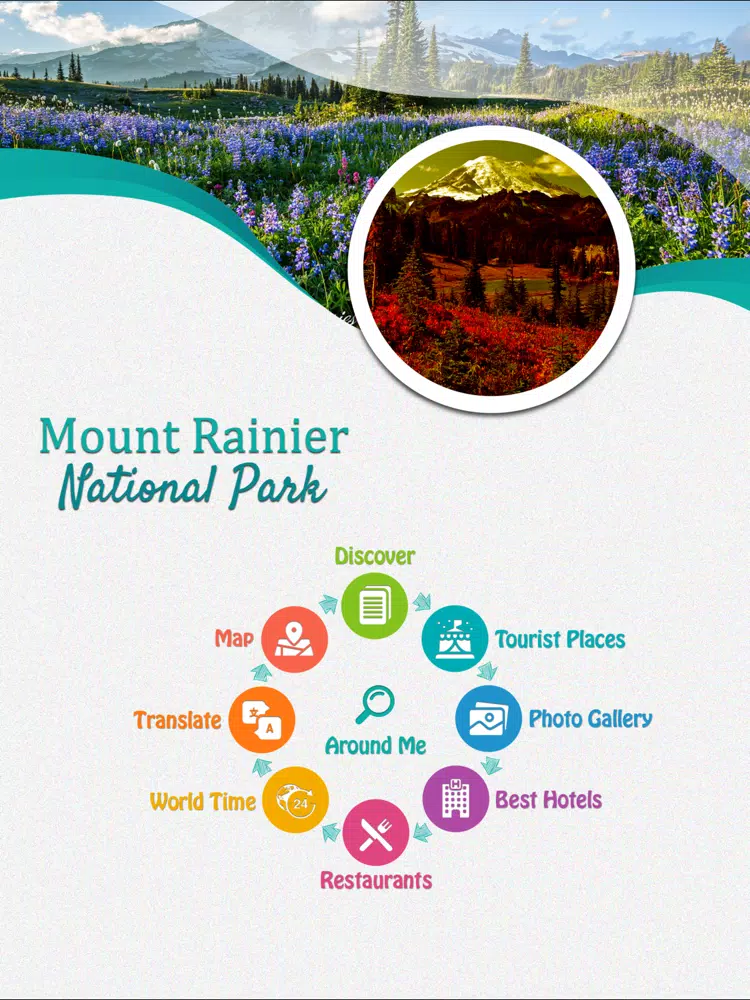 Mount Rainier
National Park

Discover
Tourist Places
Photo Gallery
Best Hotels
Restaurants
World Time
Translate
Map
Around Me